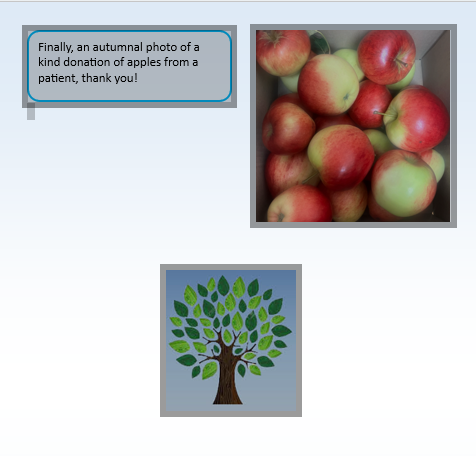 Finally, an autumnal photo of a kind donation of apples from a patient, thank you!